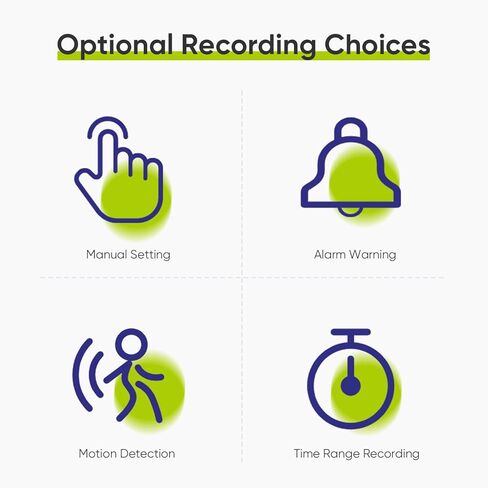 Optional Recording Choices

Manual Setting

Alarm Warning

Motion Detection

Time Range Recording